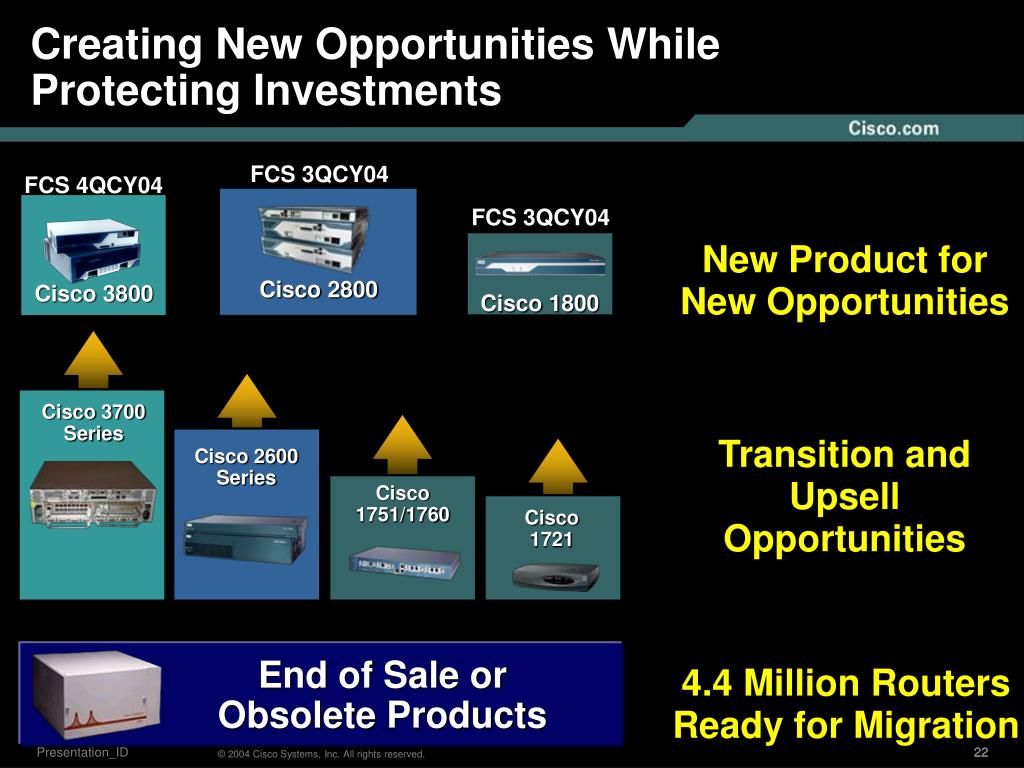 Creating New Opportunities While Protecting Investments

Cisco.com

FCS 4QCY04

Cisco 3800

FCS 3QCY04

Cisco 2800

FCS 3QCY04

Cisco 1800

New Product for New Opportunities

Cisco 3700 Series

Cisco 2600 Series

Cisco 1751/1760

Cisco 1721

Transition and Upsell Opportunities

End of Sale or Obsolete Products

4.4 Million Routers Ready for Migration

Presentation_ID

© 2004 Cisco Systems, Inc. All rights reserved.

22